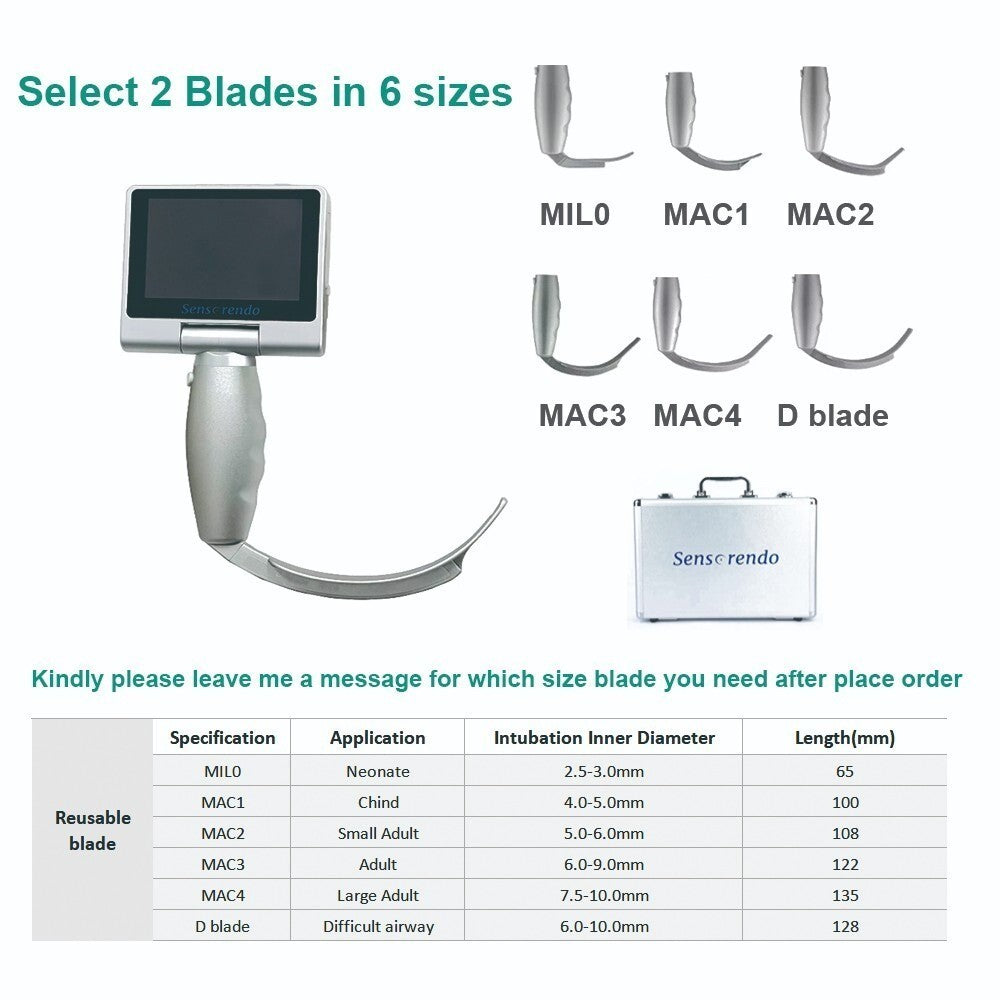 Select 2 Blades in 6 sizes

MIL0 MAC1 MAC2

MAC3 MAC4 D blade

Sensorendo

Sensorendo

Kindly please leave me a message for which size blade you need after place order

| | Specification | Application | Intubation Inner Diameter | Length(mm) |
|---|---|---|---|---|
| Reusable blade | MIL0 | Neonate | 2.5-3.0mm | 65 |
| | MAC1 | Chind | 4.0-5.0mm | 100 |
| | MAC2 | Small Adult | 5.0-6.0mm | 108 |
| | MAC3 | Adult | 6.0-9.0mm | 122 |
| | MAC4 | Large Adult | 7.5-10.0mm | 135 |
| | D blade | Difficult airway | 6.0-10.0mm | 128 |